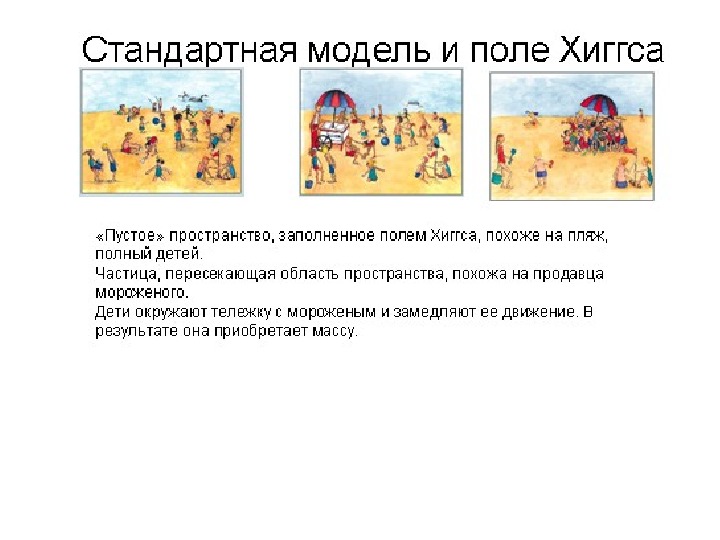 Стандартная модель и поле Хиггса

«Пустое» пространство, заполненное полем Хиггса, похоже на пляж, полный детей.
Частица, пересекающая область пространства, похожа на продавца мороженого.
Дети окружают тележку с мороженым и замедляют ее движение. В результате она приобретает массу.